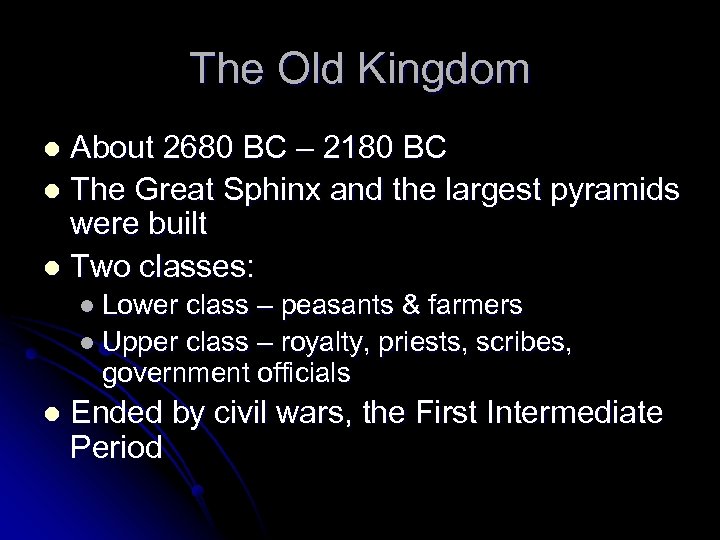 The Old Kingdom

- About 2680 BC – 2180 BC
- The Great Sphinx and the largest pyramids were built
- Two classes:
  - Lower class – peasants & farmers
  - Upper class – royalty, priests, scribes, government officials
- Ended by civil wars, the First Intermediate Period